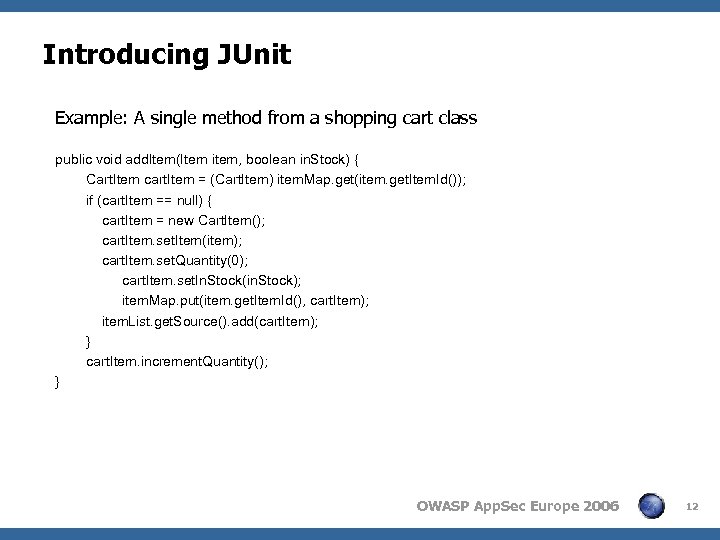 Introducing JUnit

Example: A single method from a shopping cart class

public void addItem(Item item, boolean inStock) {
CartItem cartItem = (CartItem) itemMap.get(item.getItemId());
if (cartItem == null) {
cartItem = new CartItem();
cartItem.setItem(item);
cartItem.setQuantity(0);
cartItem.setInStock(inStock);
itemMap.put(item.getItemId(), cartItem);
itemList.getSource().add(cartItem);
}
cartItem.incrementQuantity();
}

OWASP AppSec Europe 2006

12